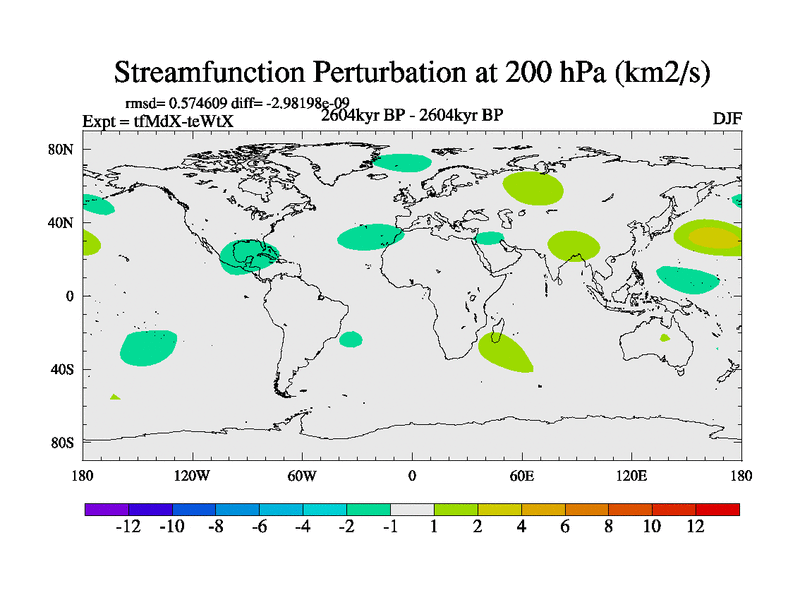 Streamfunction Perturbation at 200 hPa (km2/s)

rmsd= 0.574609 diff= -2.98198e-09

Expt = tfMdX-teWtX

2604kyr BP - 2604kyr BP

DJF

80N
40N
0
40S
80S

180
120W
60W
0
60E
120E
180

-12 -10 -8 -6 -4 -2 -1 1 2 4 6 8 10 12